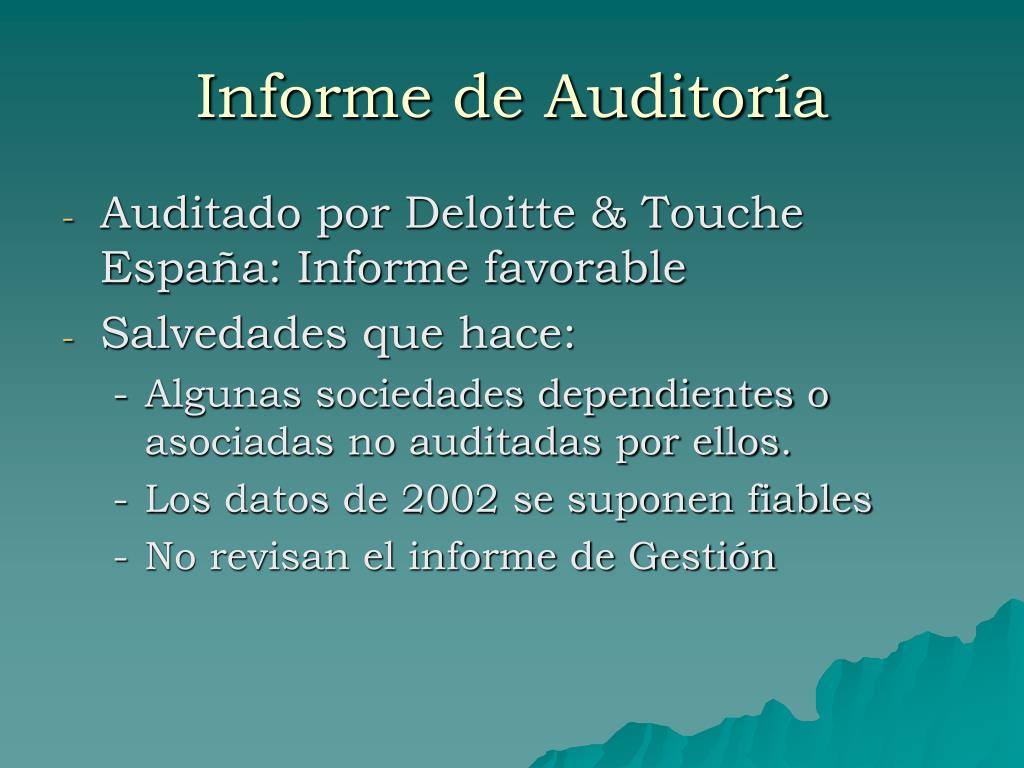 Informe de Auditoría

- Auditado por Deloitte & Touche España: Informe favorable
- Salvedades que hace:
  - Algunas sociedades dependientes o asociadas no auditadas por ellos.
  - Los datos de 2002 se suponen fiables
  - No revisan el informe de Gestión